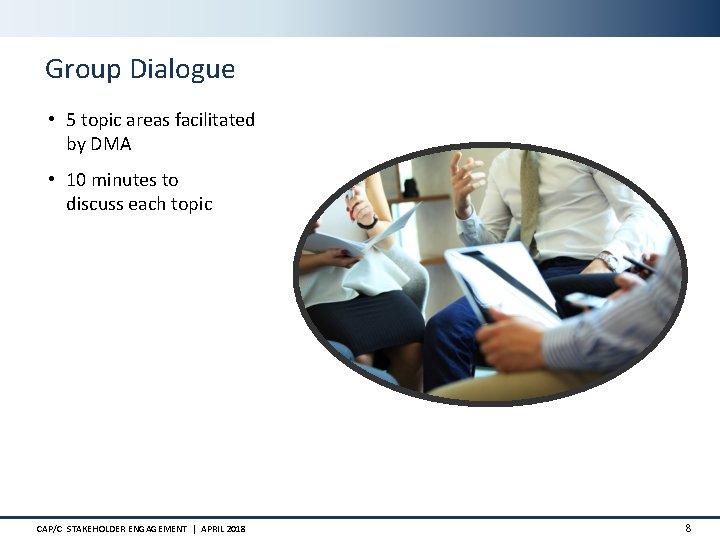 Group Dialogue

• 5 topic areas facilitated by DMA

• 10 minutes to discuss each topic

CAP/C STAKEHOLDER ENGAGEMENT | APRIL 2018

8